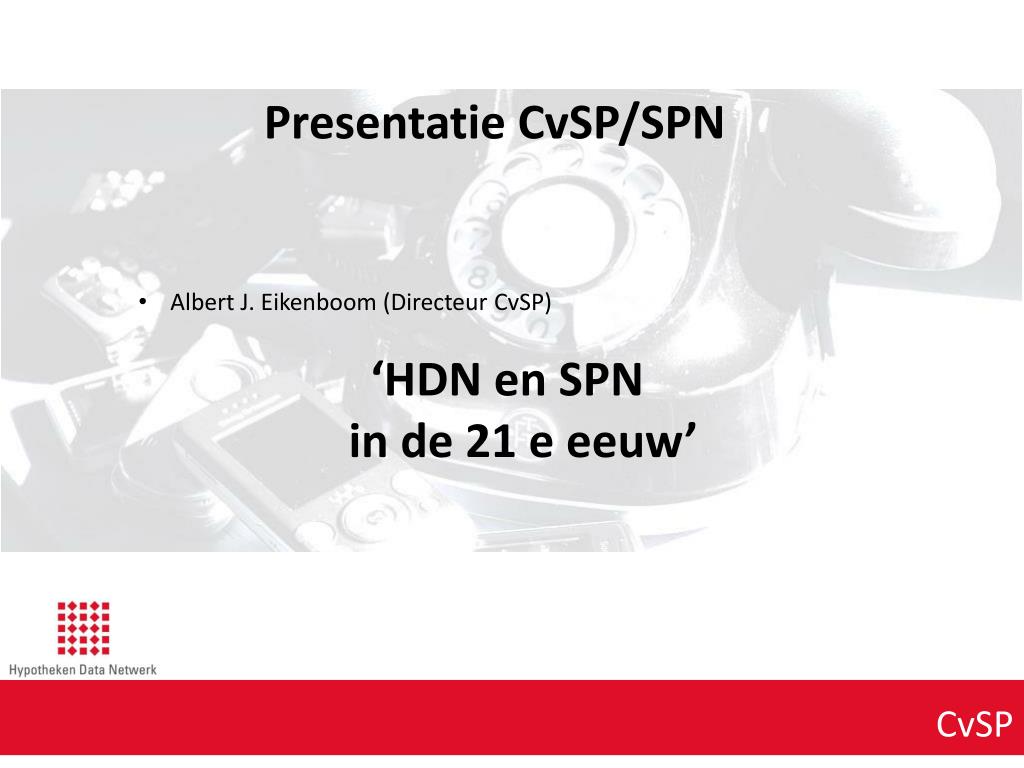 Presentatie CvSP/SPN

• Albert J. Eikenboom (Directeur CvSP)

‘HDN en SPN
in de 21 e eeuw’

Hypotheken Data Netwerk

CvSP